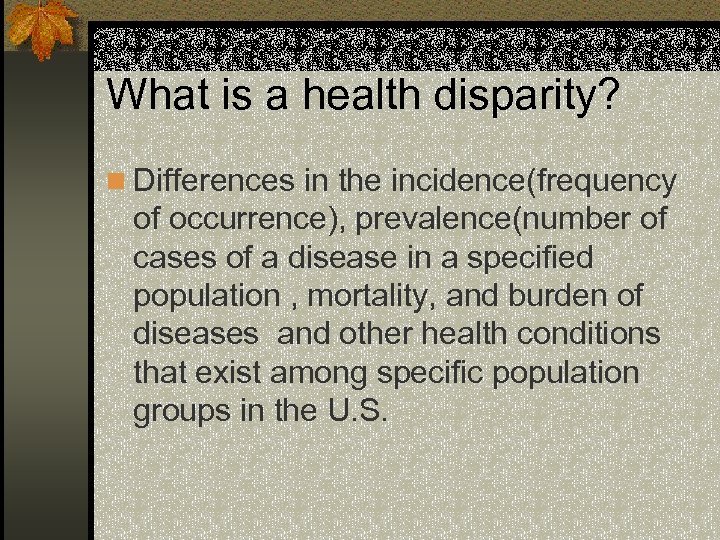 What is a health disparity?

Differences in the incidence(frequency of occurrence), prevalence(number of cases of a disease in a specified population , mortality, and burden of diseases  and other health conditions that exist among specific population groups in the U.S.